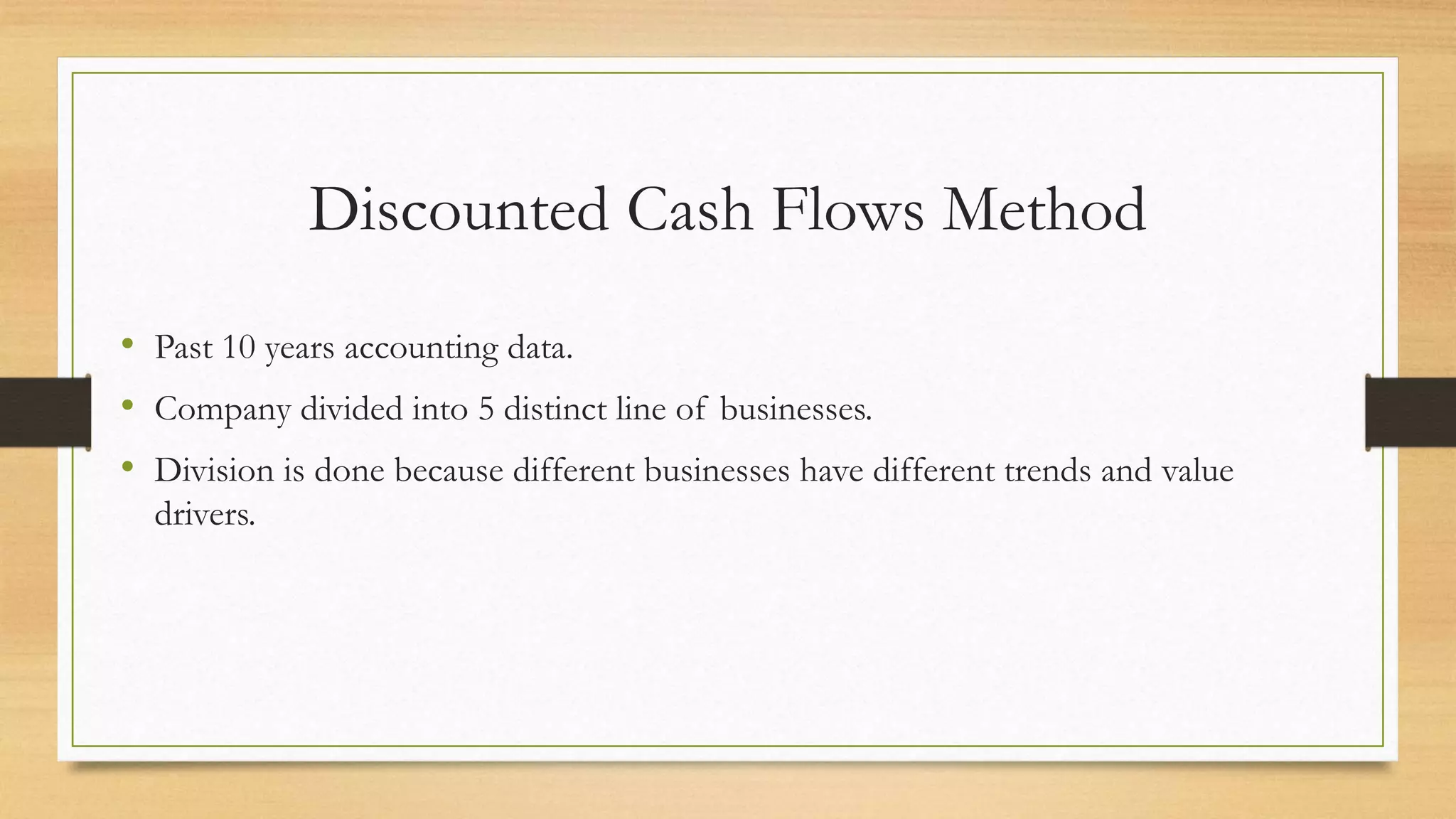 Discounted Cash Flows Method

• Past 10 years accounting data.
• Company divided into 5 distinct line of businesses.
• Division is done because different businesses have different trends and value drivers.